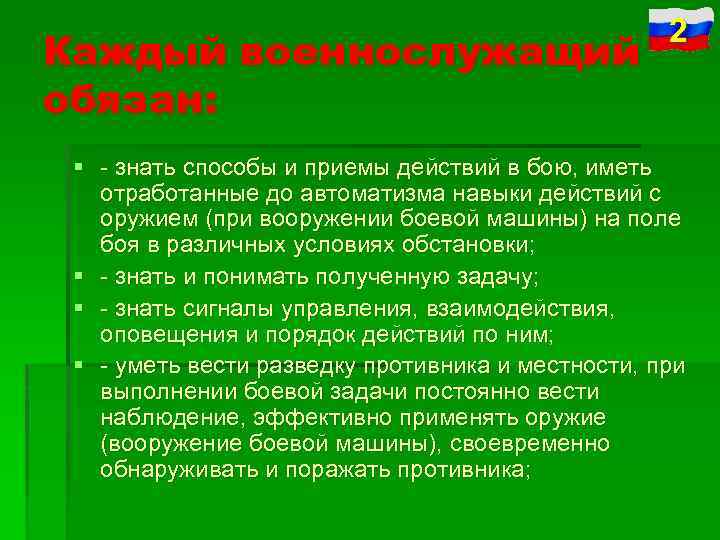 2

Каждый военнослужащий обязан:

- знать способы и приемы действий в бою, иметь отработанные до автоматизма навыки действий с оружием (при вооружении боевой машины) на поле боя в различных условиях обстановки;

- знать и понимать полученную задачу;

- знать сигналы управления, взаимодействия, оповещения и порядок действий по ним;

- уметь вести разведку противника и местности, при выполнении боевой задачи постоянно вести наблюдение, эффективно применять оружие (вооружение боевой машины), своевременно обнаруживать и поражать противника;